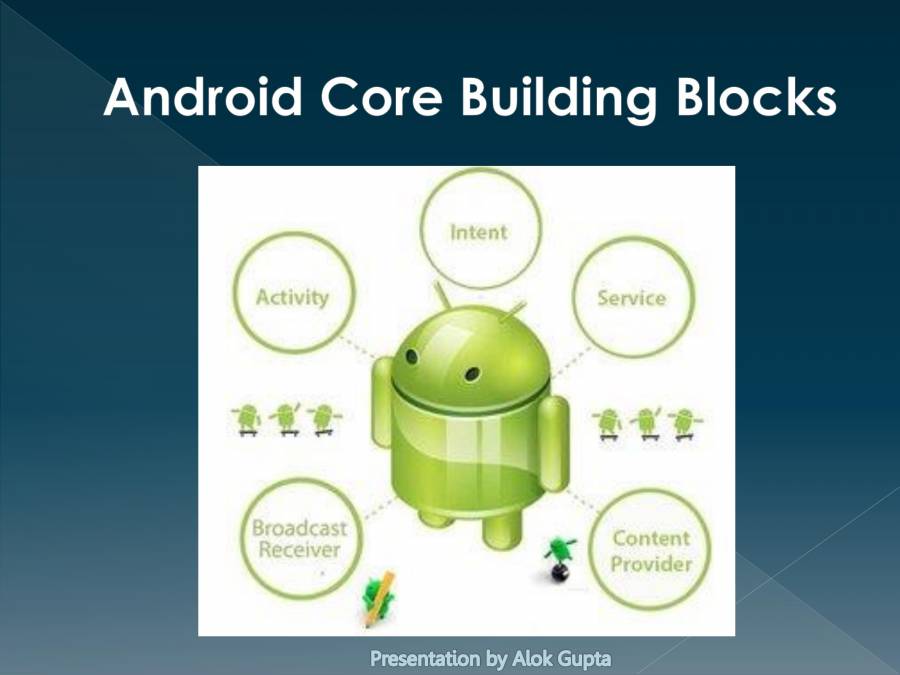 Android Core Building Blocks

Intent

Activity

Service

Broadcast Receiver

Content Provider

Presentation by Alok Gupta